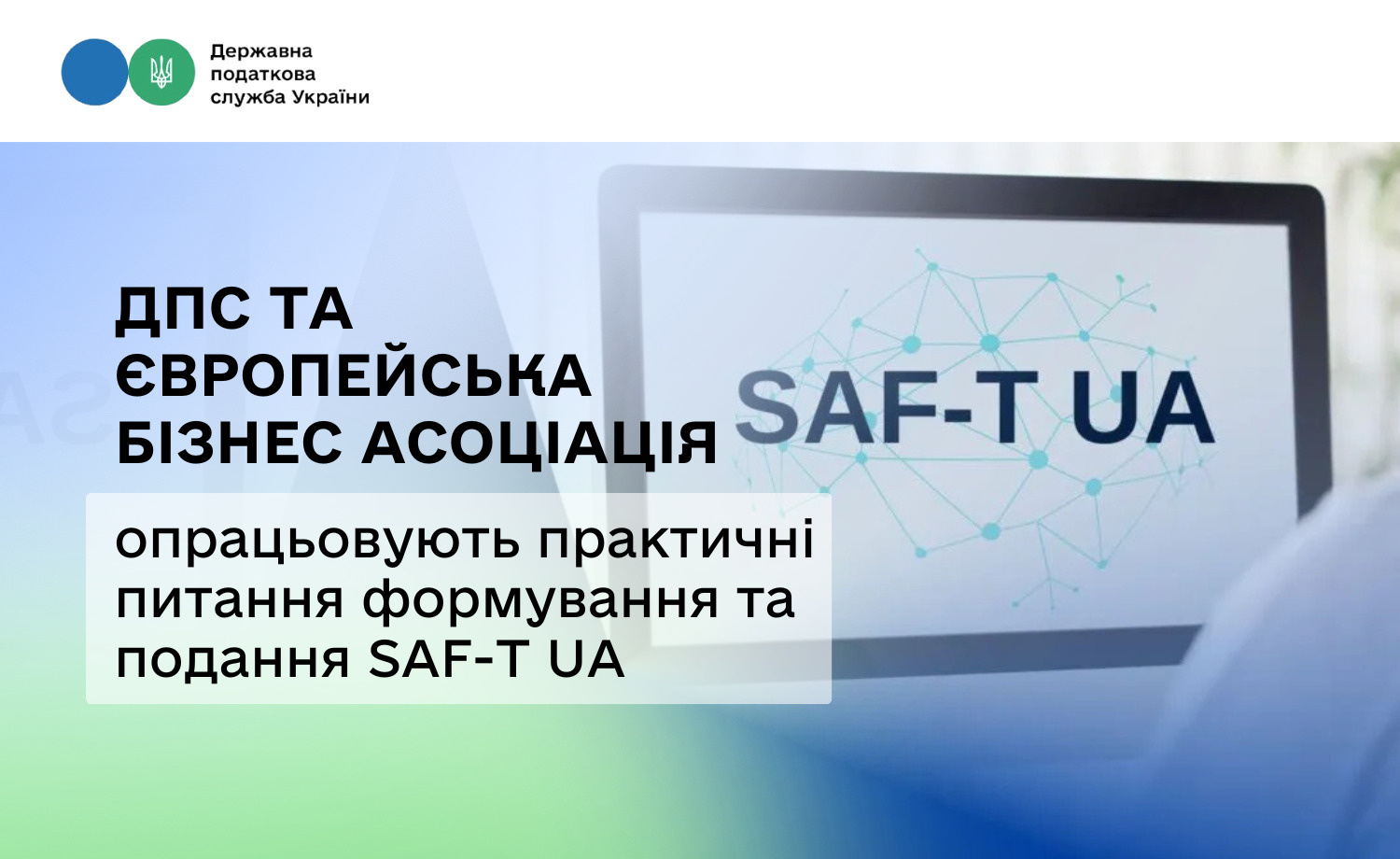 Державна податкова служба України

ДПС ТА ЄВРОПЕЙСЬКА БІЗНЕС АСОЦІАЦІЯ

опрацьовують практичні питання формування та подання SAF-T UA

SAF-T UA